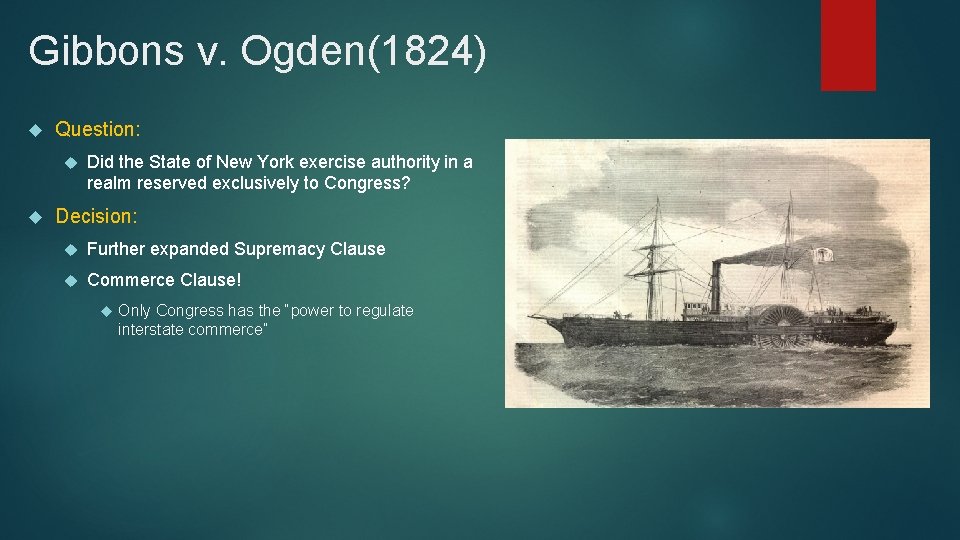 Gibbons v. Ogden(1824)

Question:

Did the State of New York exercise authority in a realm reserved exclusively to Congress?

Decision:

Further expanded Supremacy Clause

Commerce Clause!

Only Congress has the "power to regulate interstate commerce"